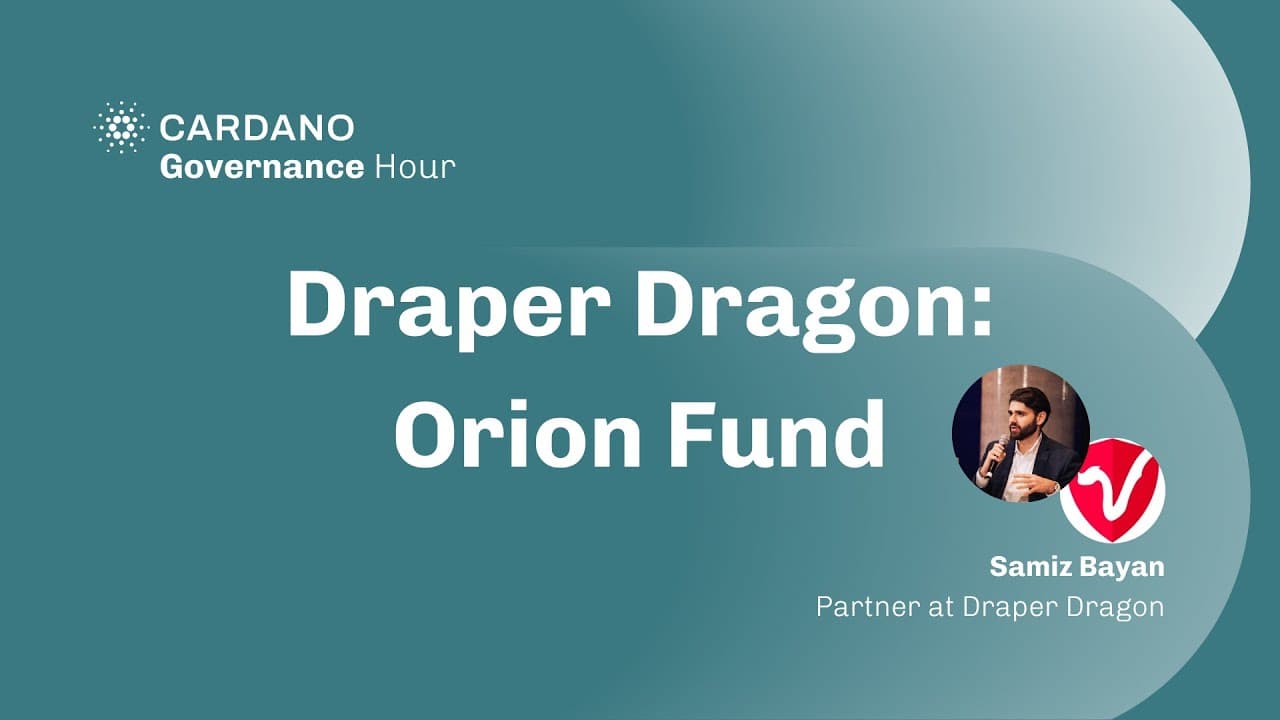 CARDANO
Governance Hour

Draper Dragon:
Orion Fund

Samiz Bayan
Partner at Draper Dragon